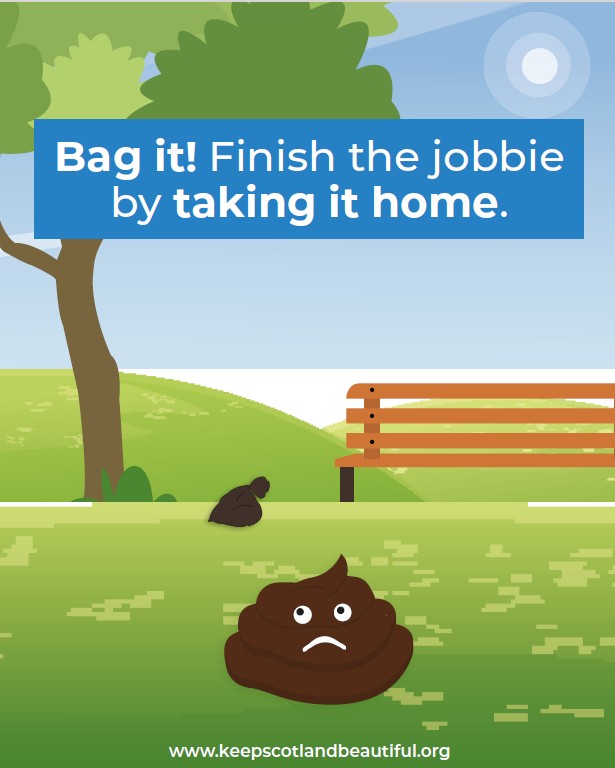 Bag it! Finish the jobbie by taking it home.

www.keepscotlandbeautiful.org